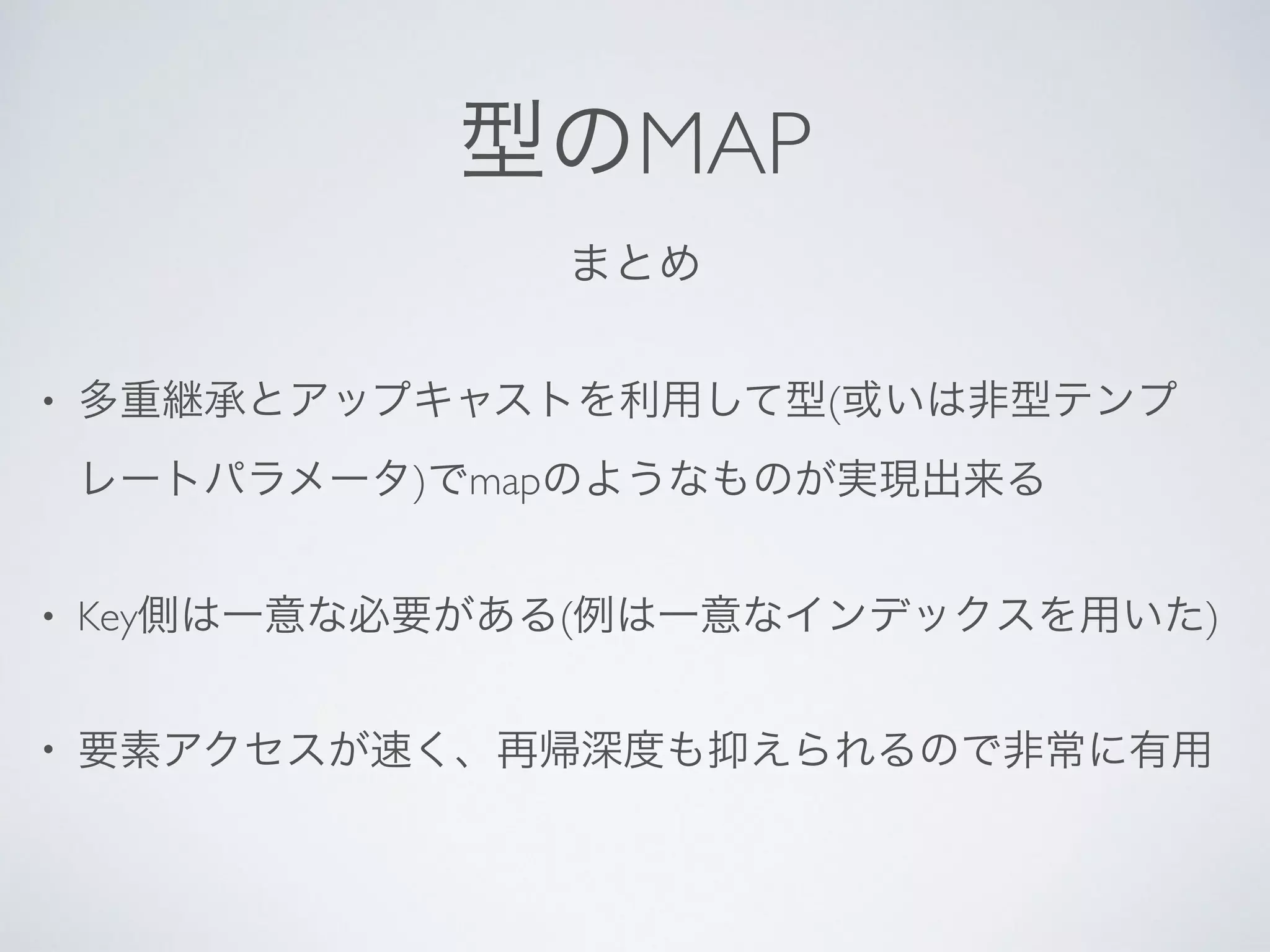 型のMAP

まとめ

• 多重継承とアップキャストを利用して型(或いは非型テンプレートパラメータ)でmapのようなものが実現出来る

• Key側は一意な必要がある(例は一意なインデックスを用いた)

• 要素アクセスが速く、再帰深度も抑えられるので非常に有用